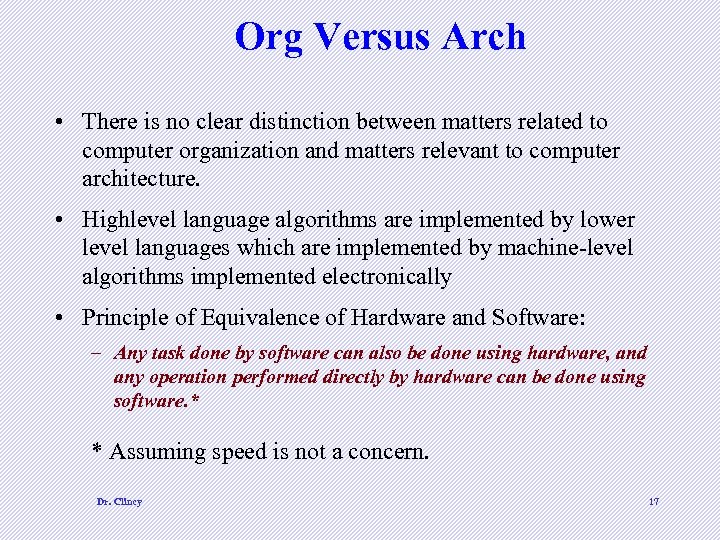 Org Versus Arch

• There is no clear distinction between matters related to computer organization and matters relevant to computer architecture.

• Highlevel language algorithms are implemented by lower level languages which are implemented by machine-level algorithms implemented electronically

• Principle of Equivalence of Hardware and Software:

– Any task done by software can also be done using hardware, and any operation performed directly by hardware can be done using software.*

* Assuming speed is not a concern.

Dr. Clincy

17